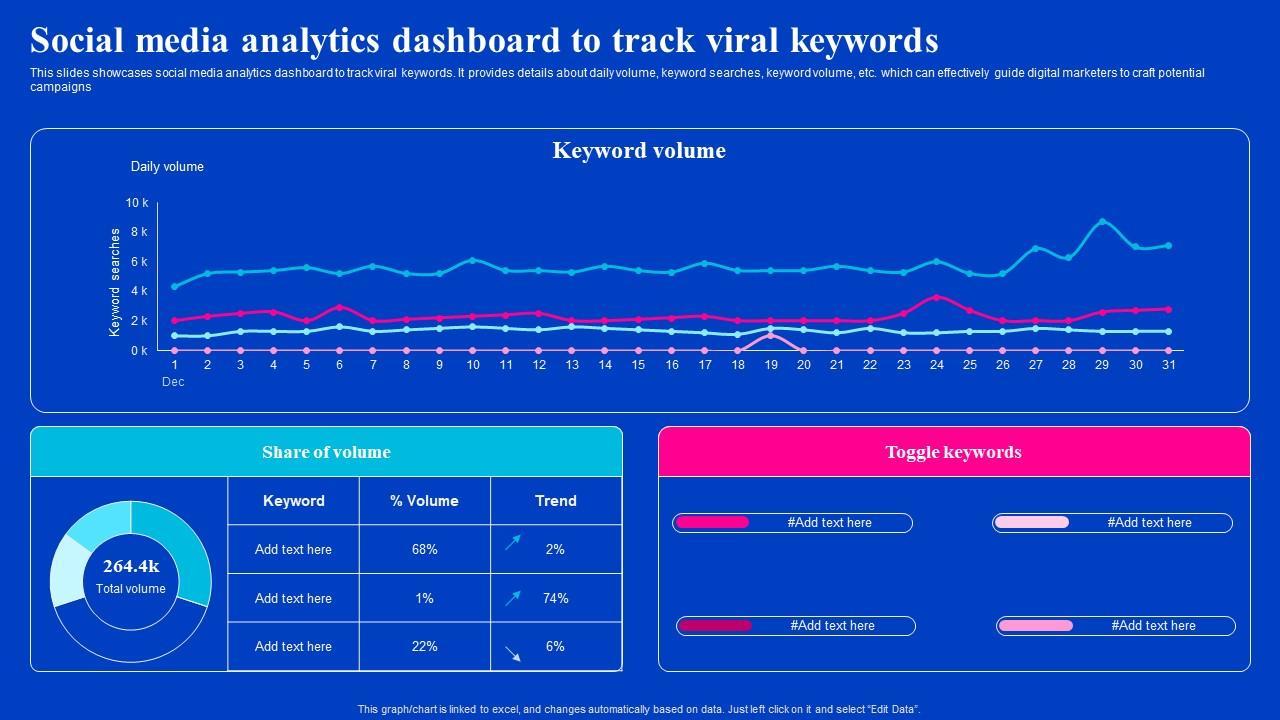 Social media analytics dashboard to track viral keywords

This slides showcases social media analytics dashboard to track viral keywords. It provides details about daily volume, keyword searches, keyword volume, etc. which can effectively guide digital marketers to craft potential campaigns

Keyword volume

Daily volume

Keyword searches

10 k
8 k
6 k
4 k
2 k
0 k

1 2 3 4 5 6 7 8 9 10 11 12 13 14 15 16 17 18 19 20 21 22 23 24 25 26 27 28 29 30 31
Dec

Share of volume

264.4k
Total volume

| Keyword | % Volume | Trend |
|---|---|---|
| Add text here | 68% | 2% |
| Add text here | 1% | 74% |
| Add text here | 22% | 6% |

Toggle keywords

#Add text here
#Add text here
#Add text here
#Add text here

This graph/chart is linked to excel, and changes automatically based on data. Just left click on it and select "Edit Data".